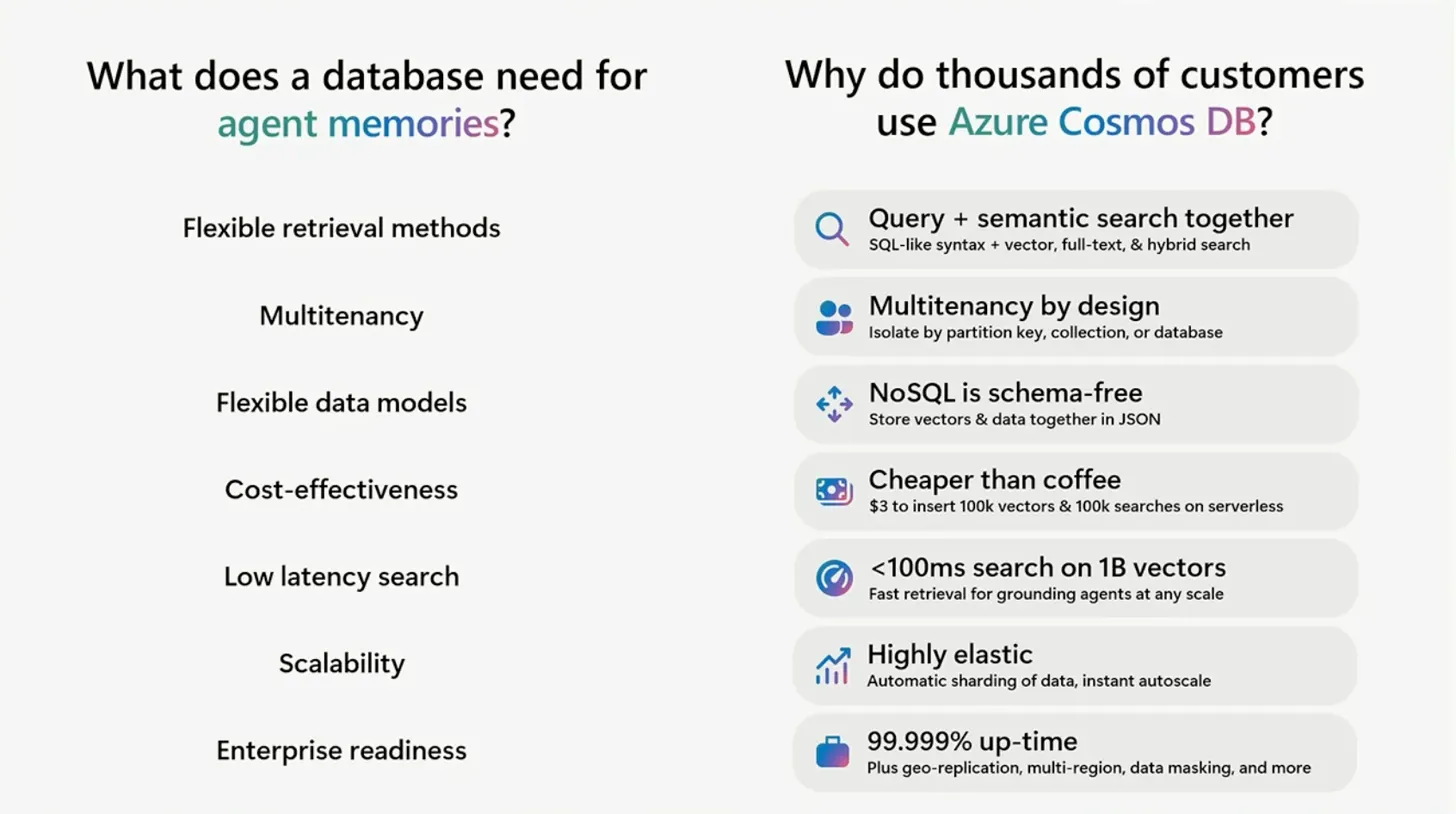 What does a database need for agent memories?

Flexible retrieval methods

Multitenancy

Flexible data models

Cost-effectiveness

Low latency search

Scalability

Enterprise readiness

Why do thousands of customers use Azure Cosmos DB?

Query + semantic search together
SQL-like syntax + vector, full-text, & hybrid search

Multitenancy by design
Isolate by partition key, collection, or database

NoSQL is schema-free
Store vectors & data together in JSON

Cheaper than coffee
$3 to insert 100k vectors & 100k searches on serverless

<100ms search on 1B vectors
Fast retrieval for grounding agents at any scale

Highly elastic
Automatic sharding of data, instant autoscale

99.999% up-time
Plus geo-replication, multi-region, data masking, and more